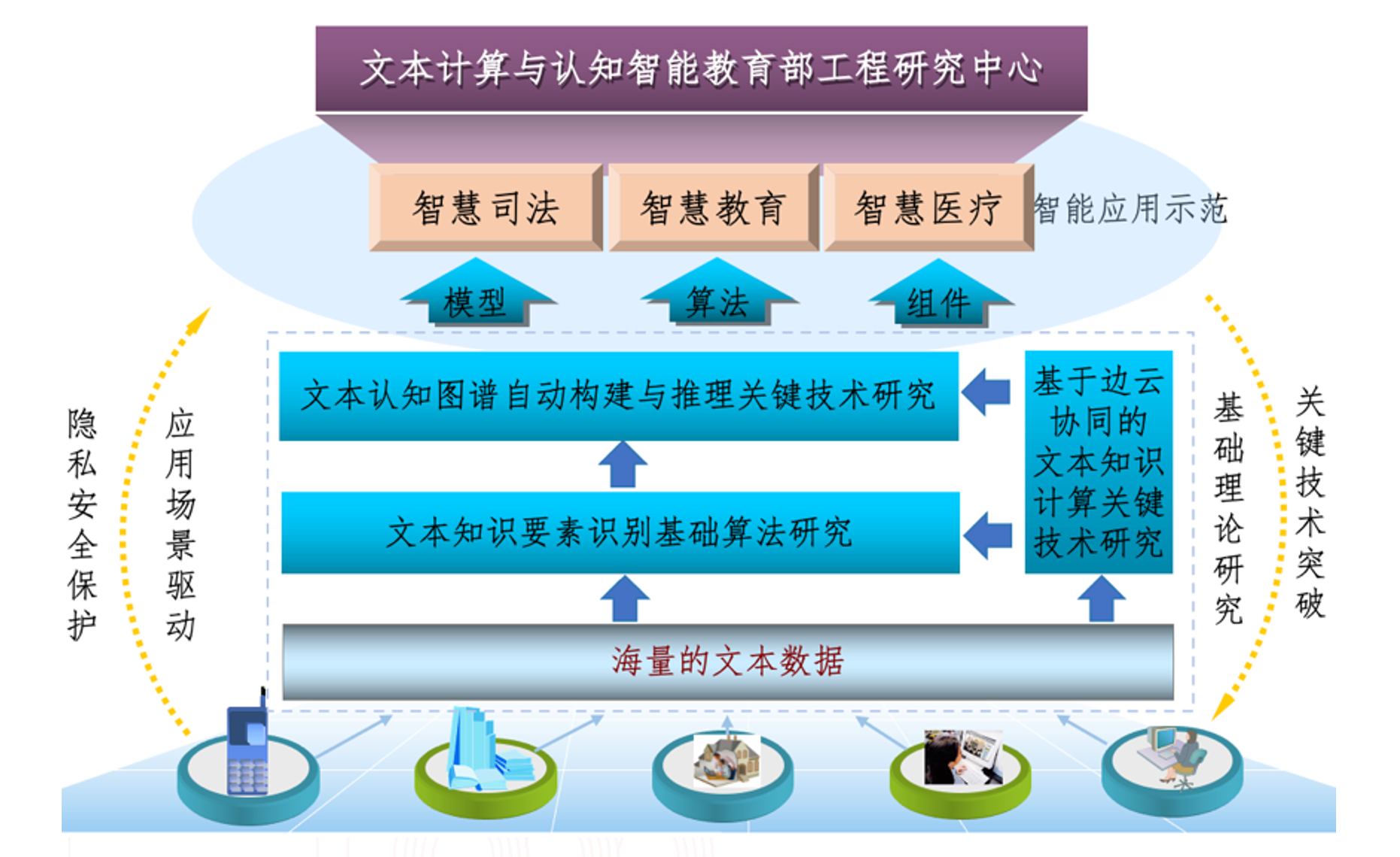 文本计算与认知智能教育部工程研究中心

智慧司法
智慧教育
智慧医疗
智能应用示范

模型
算法
组件

隐私安全保护

应用场景驱动

文本认知图谱自动构建与推理关键技术研究

文本知识要素识别基础算法研究

基于边云协同的文本知识计算关键技术研究

基础理论研究

关键技术突破

海量的文本数据